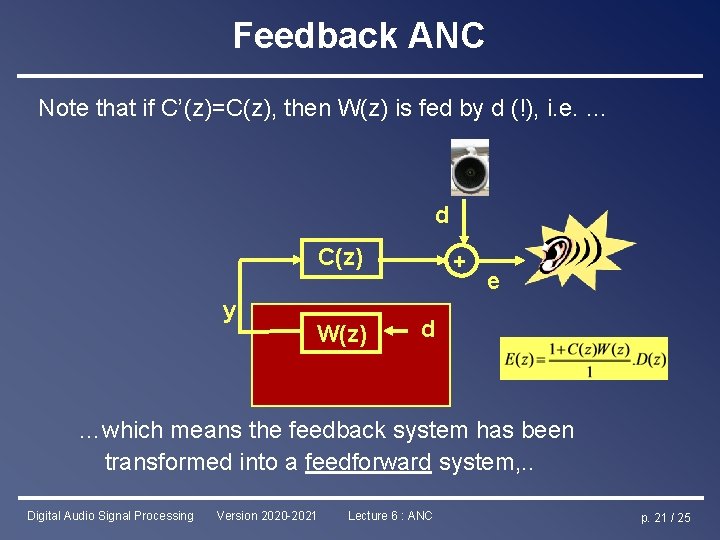 Feedback ANC

Note that if C'(z)=C(z), then W(z) is fed by d (!), i.e. ...

d

C(z)

+

e

y

W(z)

d

$E(z)=\frac{1+C(z)W(z)}{1}.D(z)$

...which means the feedback system has been transformed into a feedforward system,..

Digital Audio Signal Processing Version 2020-2021 Lecture 6 : ANC p. 21 / 25